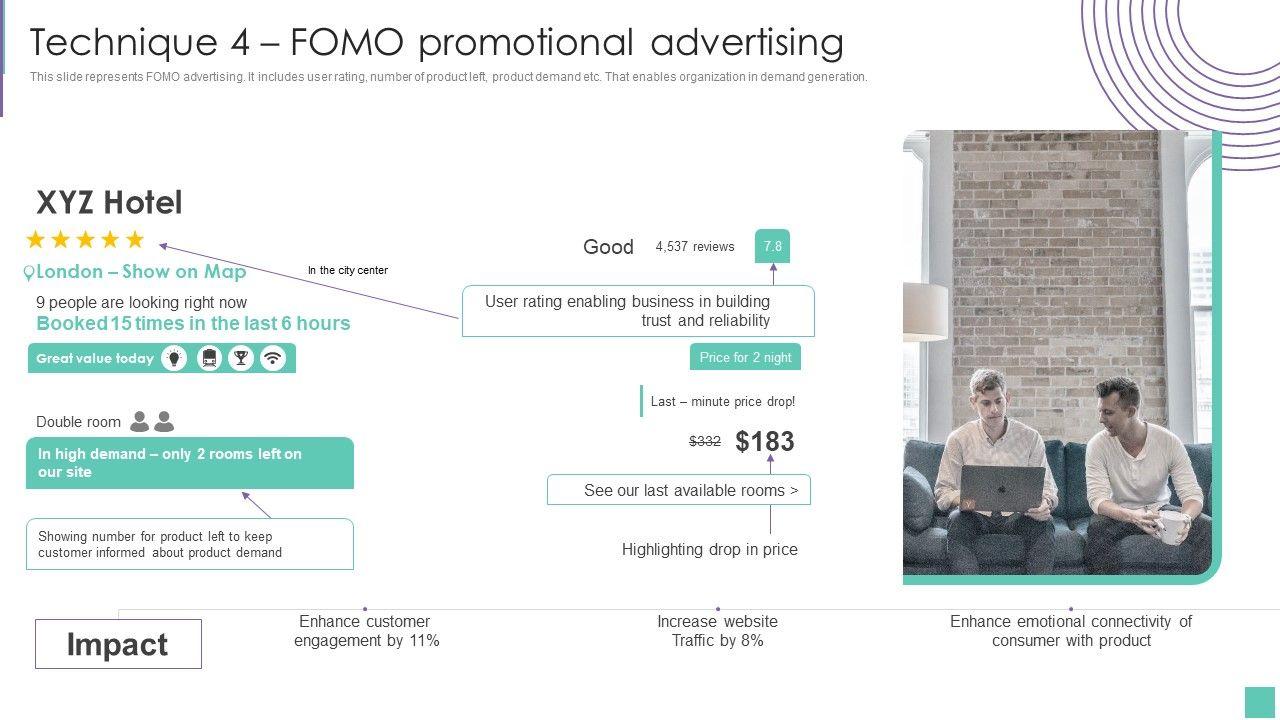 Technique 4 – FOMO promotional advertising

This slide represents FOMO advertising. It includes user rating, number of product left, product demand etc. That enables organization in demand generation.

XYZ Hotel

★★★★★

London – Show on Map

In the city center

9 people are looking right now

Booked 15 times in the last 6 hours

Great value today

Double room

In high demand – only 2 rooms left on our site

Showing number for product left to keep customer informed about product demand

Good 4,537 reviews 7.8

User rating enabling business in building trust and reliability

Price for 2 night

Last – minute price drop!

$332 $183

See our last available rooms >

Highlighting drop in price

Impact

Enhance customer engagement by 11%

Increase website Traffic by 8%

Enhance emotional connectivity of consumer with product